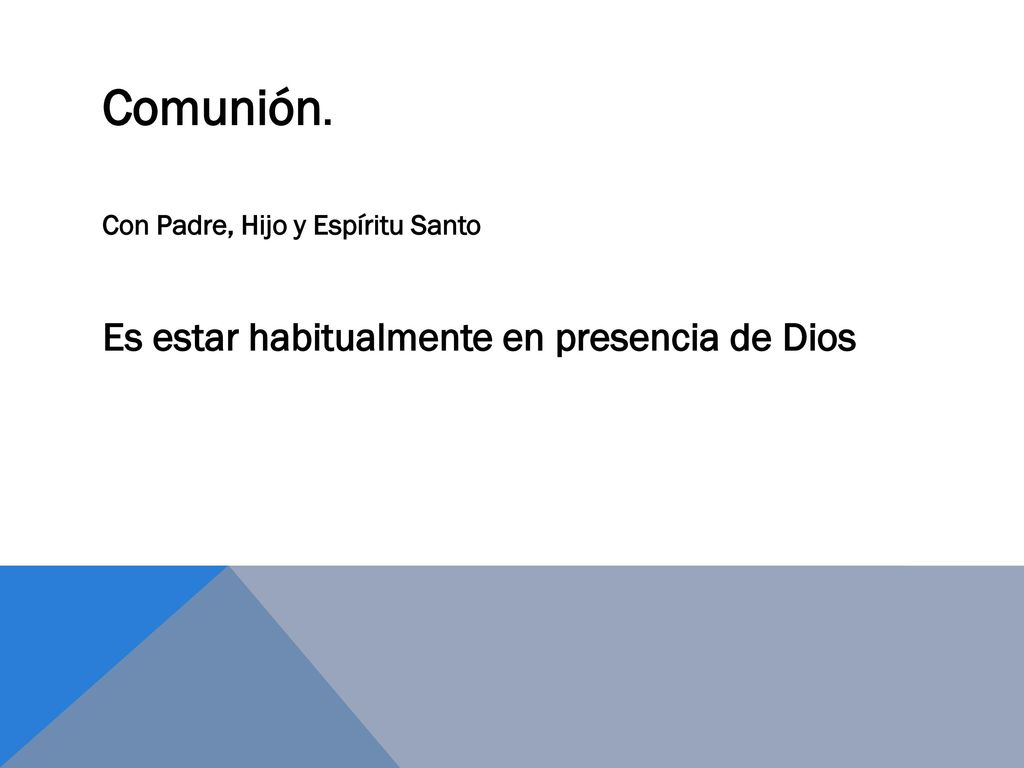 Comunión.

Con Padre, Hijo y Espíritu Santo

Es estar habitualmente en presencia de Dios